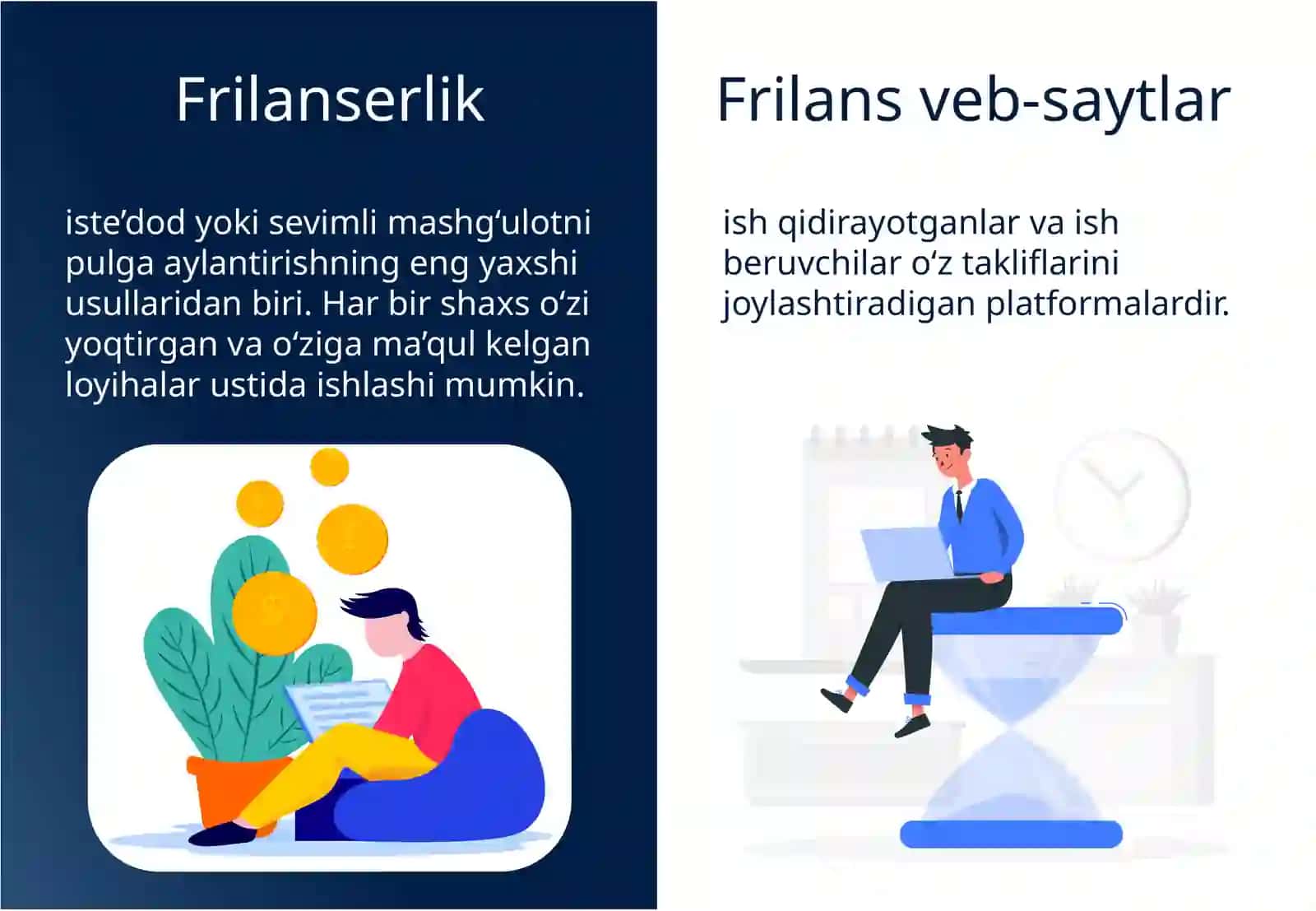 Frilanserlik

iste’dod yoki sevimli mashg‘ulotni pulga aylantirishning eng yaxshi usullaridan biri. Har bir shaxs o‘zi yoqtirgan va o‘ziga ma’qul kelgan loyihalar ustida ishlashi mumkin.

Frilans veb-saytlar

ish qidirayotganlar va ish beruvchilar o‘z takliflarini joylashtiradigan platformalardir.